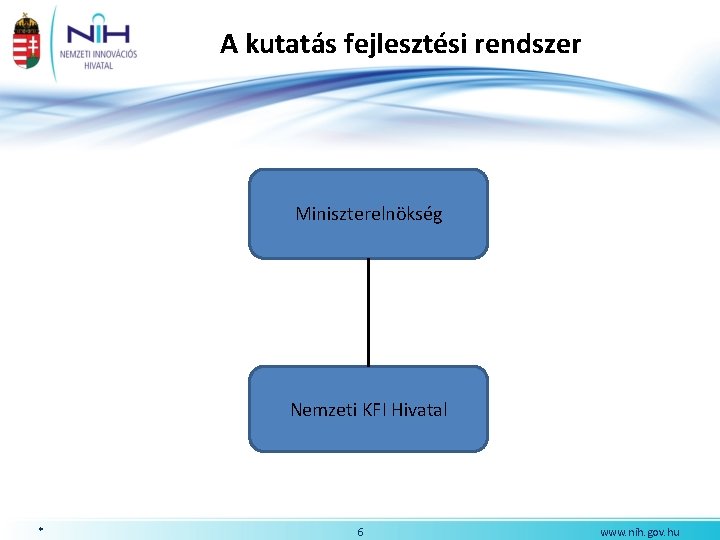 NIH
NEMZETI INNOVÁCIÓS HIVATAL

A kutatás fejlesztési rendszer

Miniszterelnökség

Nemzeti KFI Hivatal

6

www.nih.gov.hu